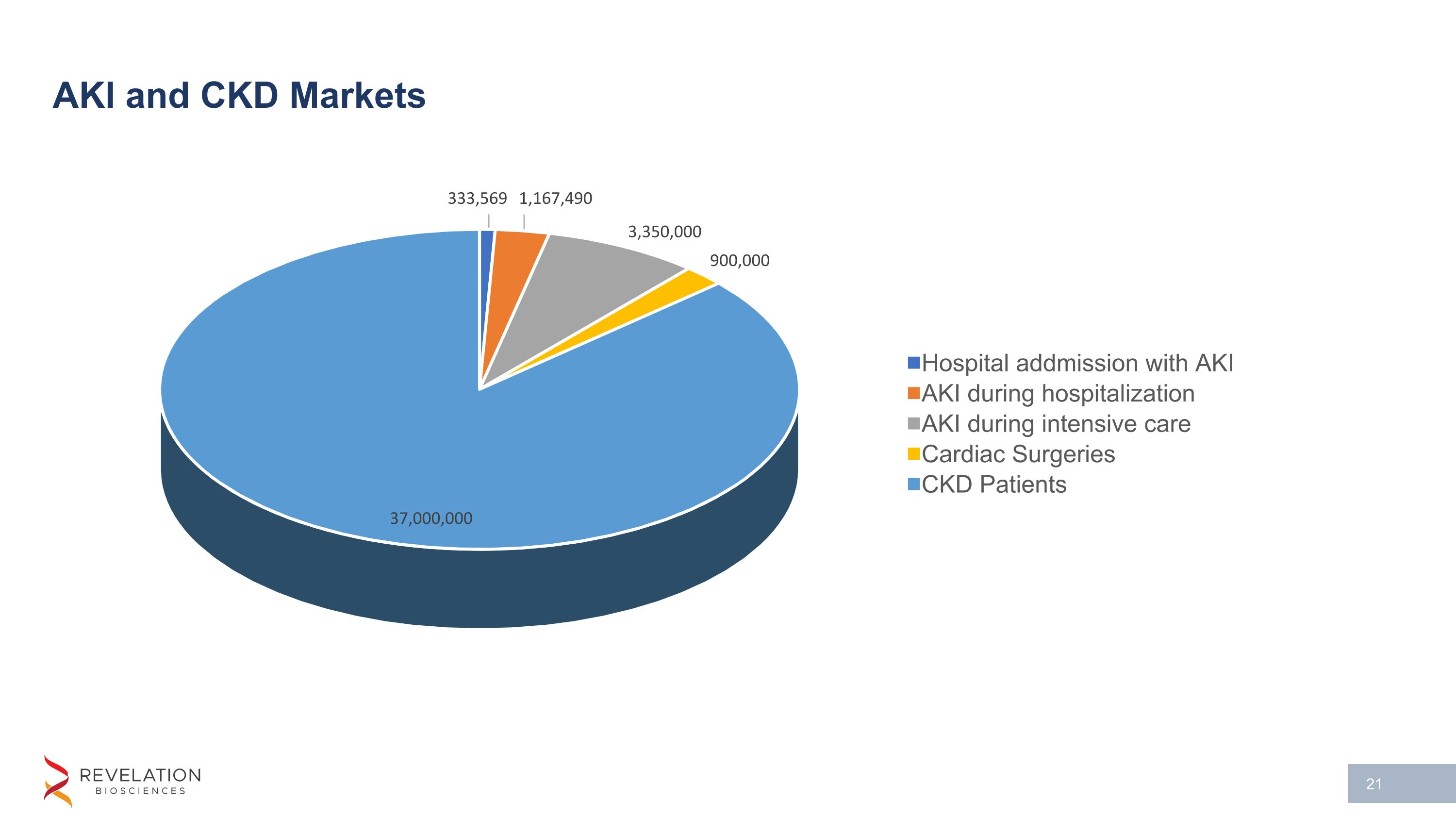 AKI and CKD Markets

333,569
1,167,490
3,350,000
900,000
37,000,000

Hospital addmission with AKI
AKI during hospitalization
AKI during intensive care
Cardiac Surgeries
CKD Patients

REVELATION
BIOSCIENCES

21